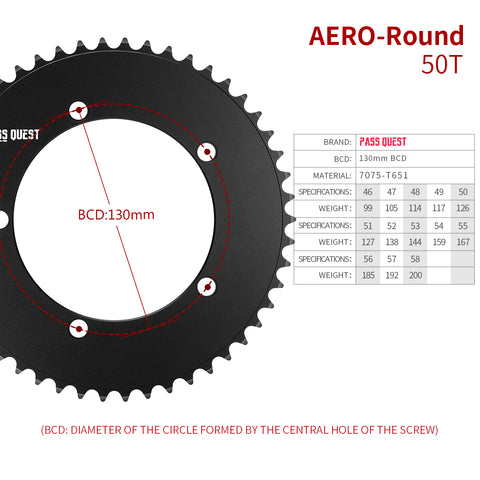 AERO-Round
50T

SS QUEST

BCD:130mm

| BRAND: | PASS QUEST | | | | |
|---|---|---|---|---|---|
| BCD: | 130mm BCD | | | | |
| MATERIAL: | 7075-T651 | | | | |
| SPECIFICATIONS: | 46 | 47 | 48 | 49 | 50 |
| WEIGHT: | 99 | 105 | 114 | 117 | 126 |
| SPECIFICATIONS: | 51 | 52 | 53 | 54 | 55 |
| WEIGHT: | 127 | 138 | 144 | 159 | 167 |
| SPECIFICATIONS: | 56 | 57 | 58 | | |
| WEIGHT: | 185 | 192 | 200 | | |

(BCD: DIAMETER OF THE CIRCLE FORMED BY THE CENTRAL HOLE OF THE SCREW)